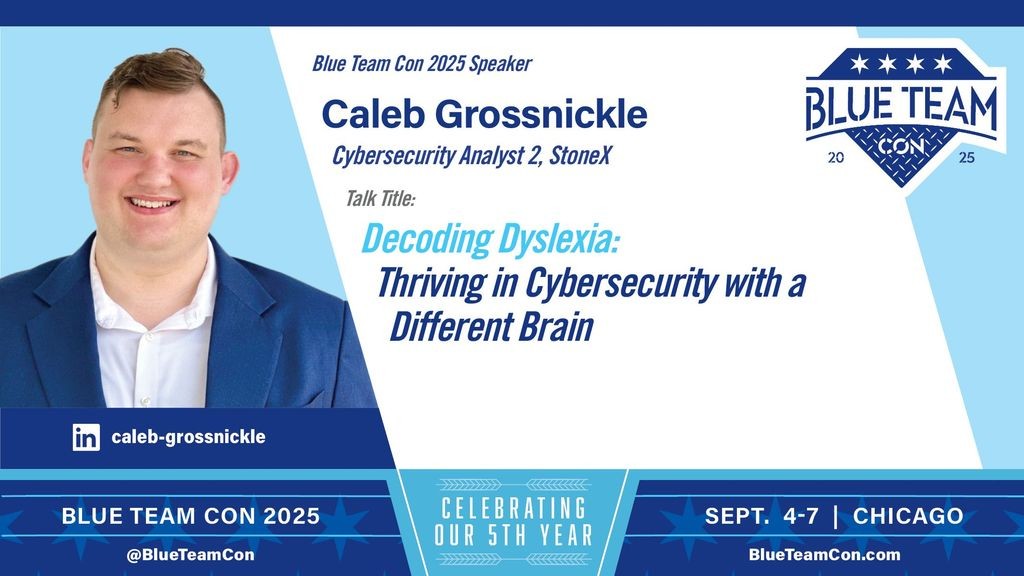 Blue Team Con 2025 Speaker

Caleb Grossnickle

Cybersecurity Analyst 2, StoneX

Talk Title:

Decoding Dyslexia: Thriving in Cybersecurity with a Different Brain

BLUE TEAM CON 20 25

in caleb-grossnickle

BLUE TEAM CON 2025

@BlueTeamCon

CELEBRATING OUR 5TH YEAR

SEPT. 4-7 | CHICAGO

BlueTeamCon.com